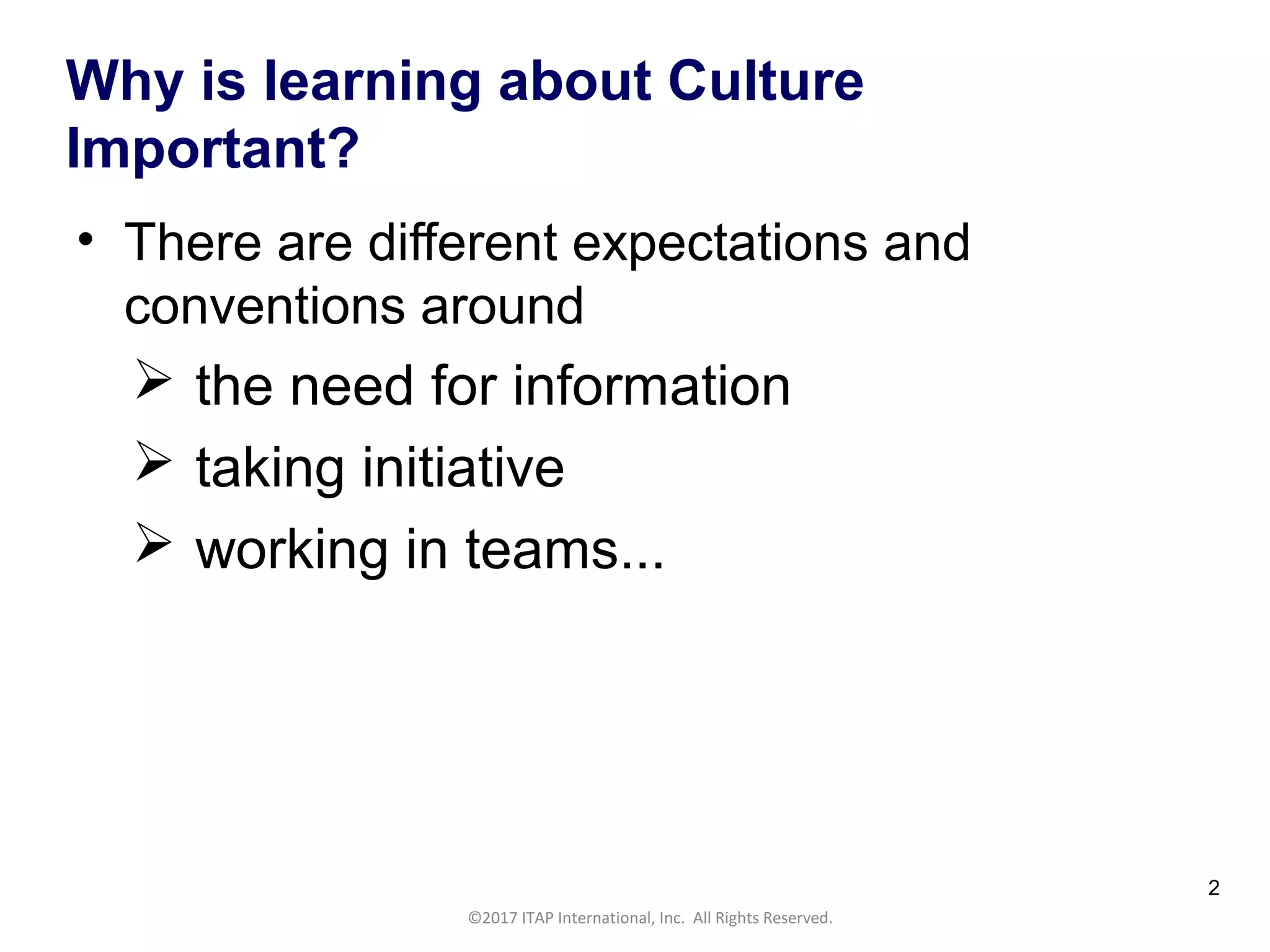 Why is learning about Culture Important?

• There are different expectations and conventions around

➢ the need for information

➢ taking initiative

➢ working in teams...

2

©2017 ITAP International, Inc. All Rights Reserved.